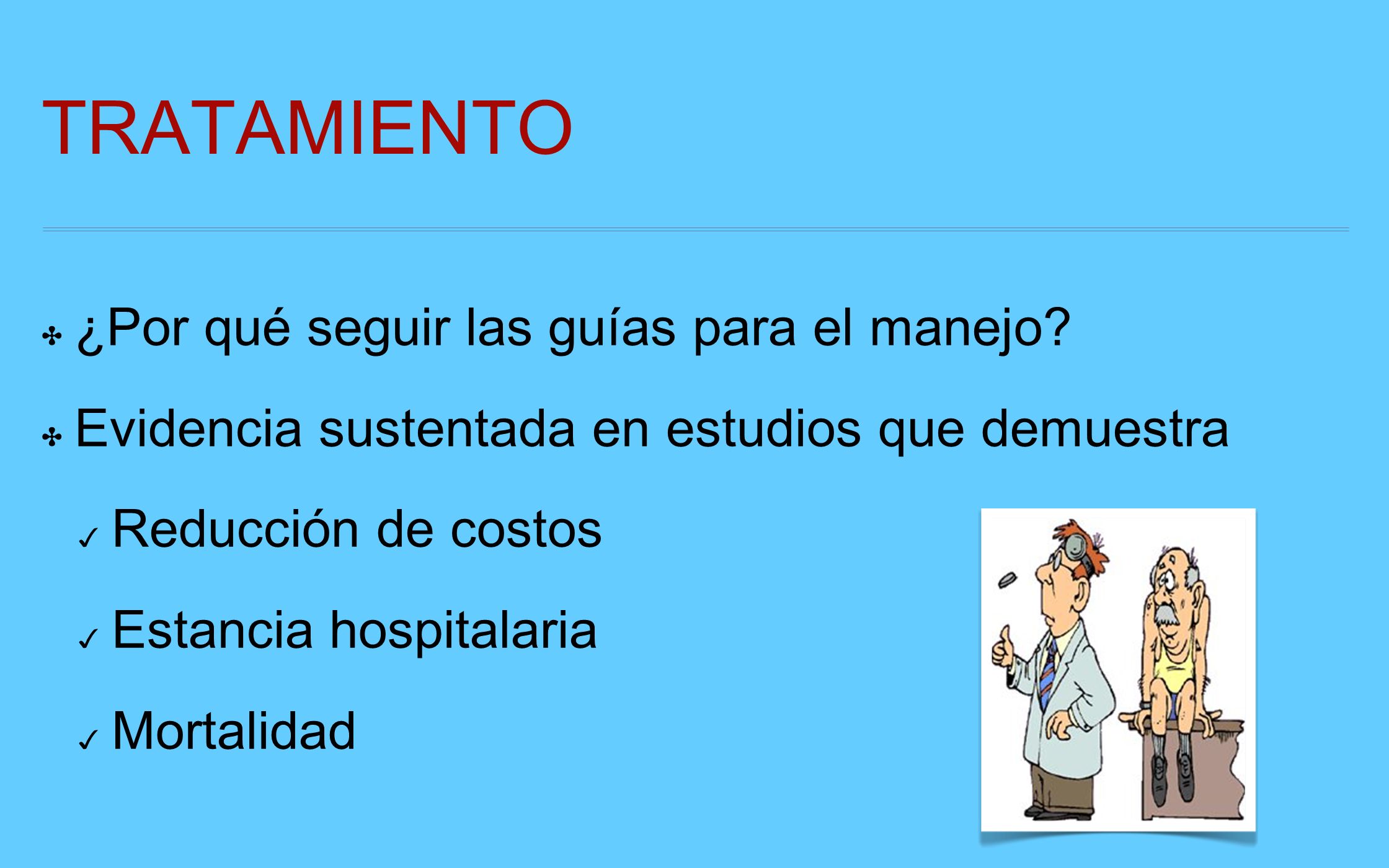 TRATAMIENTO

✣ ¿Por qué seguir las guías para el manejo?

✣ Evidencia sustentada en estudios que demuestra

✓ Reducción de costos

✓ Estancia hospitalaria

✓ Mortalidad